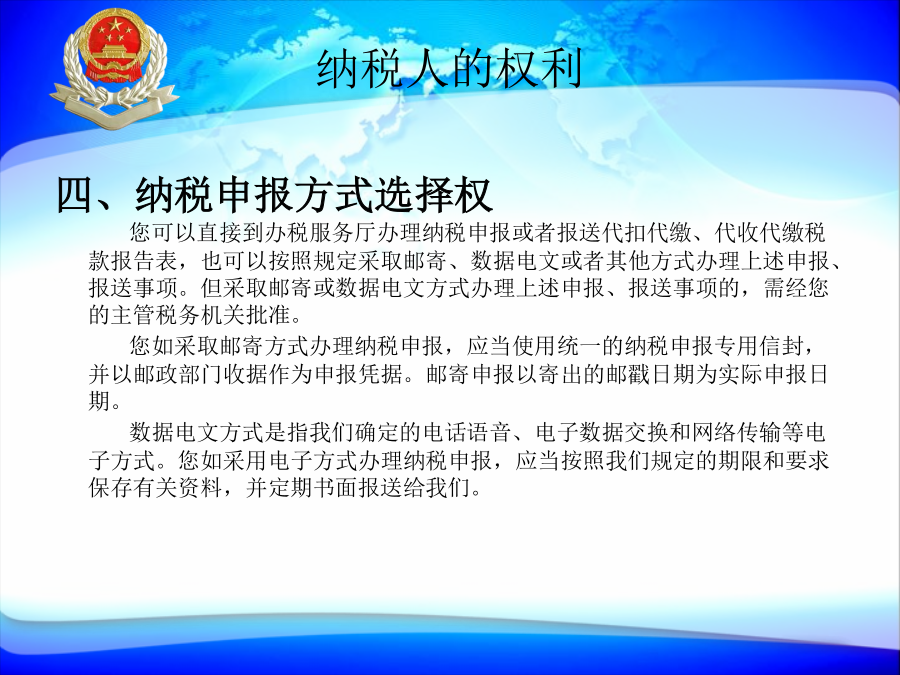 纳税人的权利

四、纳税申报方式选择权

您可以直接到办税服务厅办理纳税申报或者报送代扣代缴、代收代缴税款报告表，也可以按照规定采取邮寄、数据电文或者其他方式办理上述申报、报送事项。但采取邮寄或数据电文方式办理上述申报、报送事项的，需经您的主管税务机关批准。

您如采取邮寄方式办理纳税申报，应当使用统一的纳税申报专用信封，并以邮政部门收据作为申报凭据。邮寄申报以寄出的邮戳日期为实际申报日期。

数据电文方式是指我们确定的电话语音、电子数据交换和网络传输等电子方式。您如采用电子方式办理纳税申报，应当按照我们规定的期限和要求保存有关资料，并定期书面报送给我们。